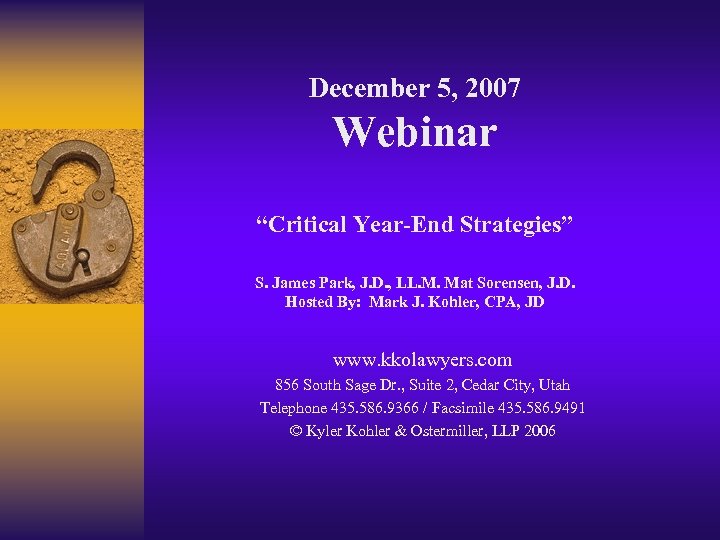 December 5, 2007
Webinar

“Critical Year-End Strategies”

S. James Park, J.D., LL.M. Mat Sorensen, J.D.
Hosted By: Mark J. Kohler, CPA, JD

www.kkolawyers.com
856 South Sage Dr., Suite 2, Cedar City, Utah
Telephone 435.586.9366 / Facsimile 435.586.9491
© Kyler Kohler & Ostermiller, LLP 2006